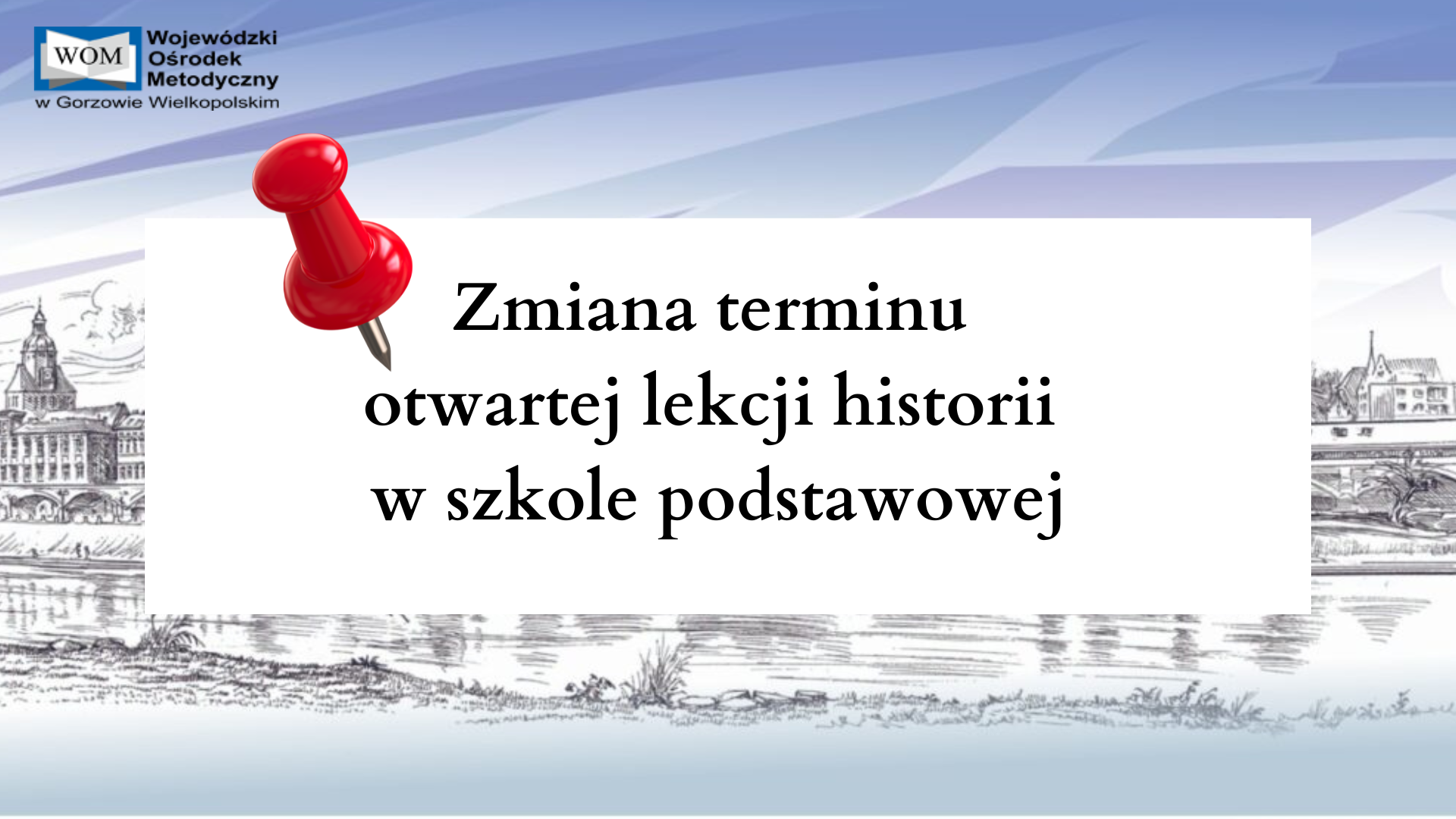 WOM Wojewódzki Ośrodek Metodyczny w Gorzowie Wielkopolskim

Zmiana terminu otwartej lekcji historii w szkole podstawowej